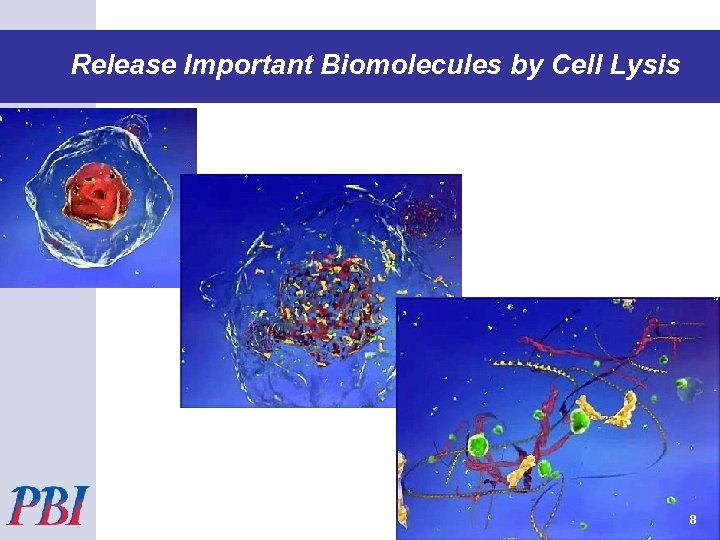 Release Important Biomolecules by Cell Lysis

PBI

8